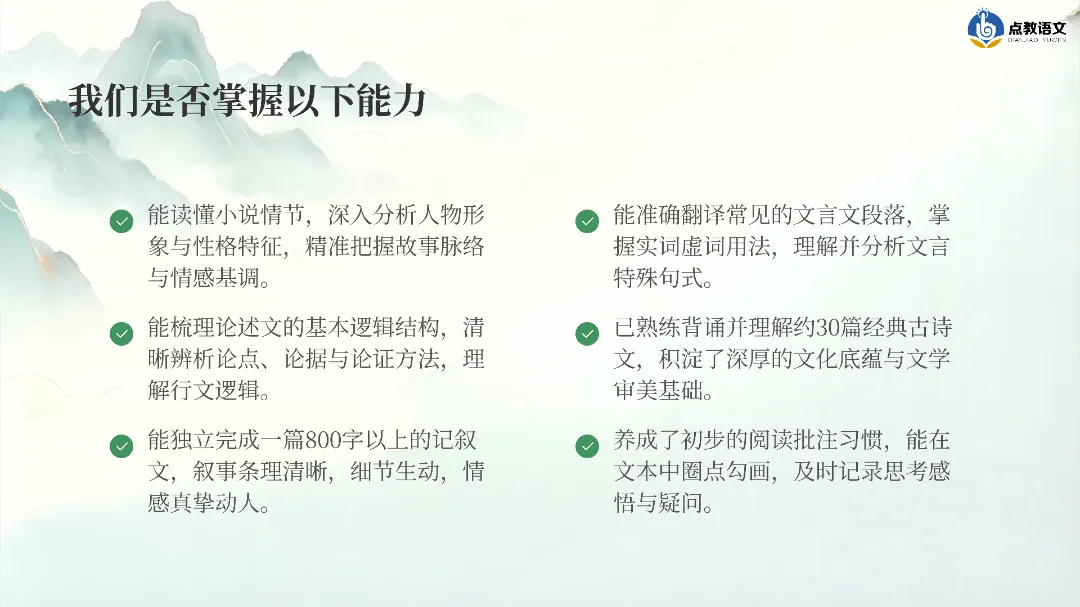 点教语文
DIANJIAO YUWEN

我们是否掌握以下能力

能读懂小说情节，深入分析人物形象与性格特征，精准把握故事脉络与情感基调。

能梳理论述文的基本逻辑结构，清晰辨析论点、论据与论证方法，理解行文逻辑。

能独立完成一篇800字以上的记叙文，叙事条理清晰，细节生动，情感真挚动人。

能准确翻译常见的文言文段落，掌握实词虚词用法，理解并分析文言特殊句式。

已熟练背诵并理解约30篇经典古诗文，积淀了深厚的文化底蕴与文学审美基础。

养成了初步的阅读批注习惯，能在文本中圈点勾画，及时记录思考感悟与疑问。